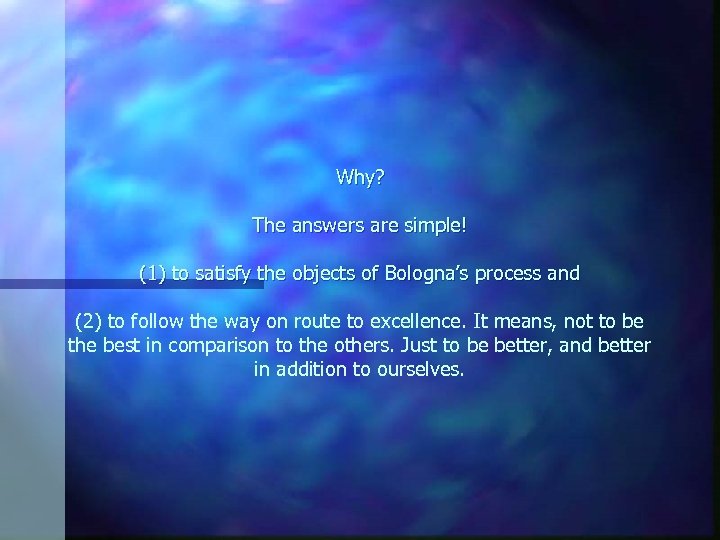 Why?

The answers are simple!

(1) to satisfy the objects of Bologna's process and

(2) to follow the way on route to excellence. It means, not to be the best in comparison to the others. Just to be better, and better in addition to ourselves.